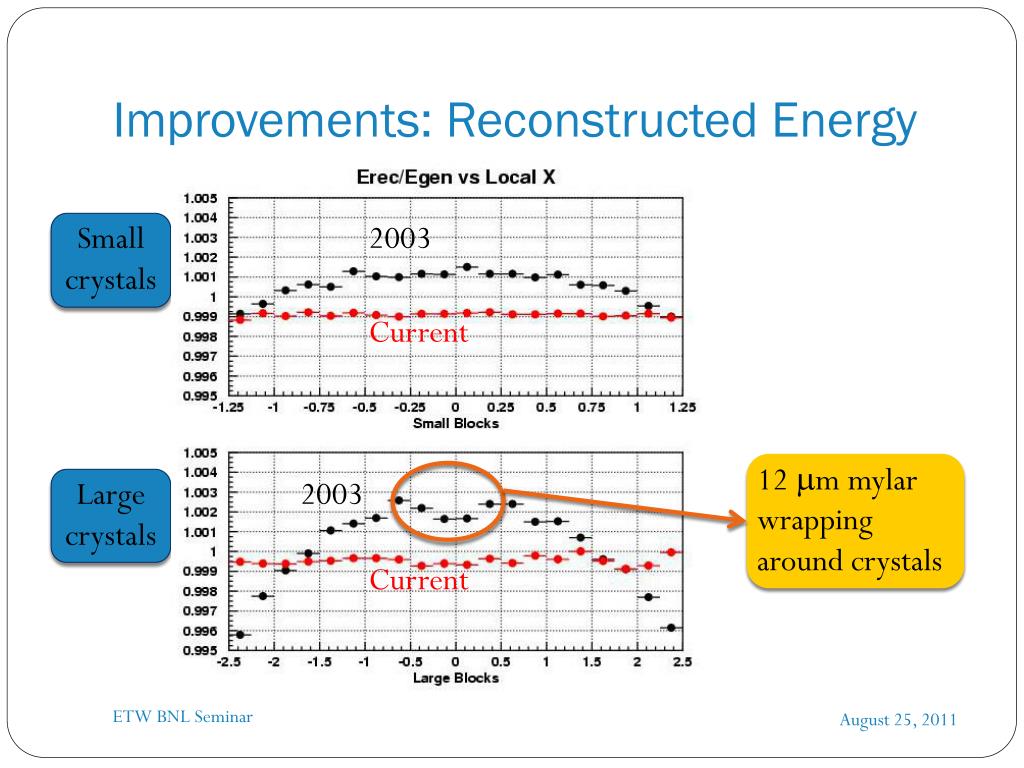 Improvements: Reconstructed Energy

Erec/Egen vs Local X

Small crystals

1.005
1.004
1.003
1.002
1.001
1
0.999
0.998
0.997
0.996
0.995

2003

Current

-1.25 -1 -0.75 -0.5 -0.25 0 0.25 0.5 0.75 1 1.25

Small Blocks

Large crystals

1.005
1.004
1.003
1.002
1.001
1
0.999
0.998
0.997
0.996
0.995

2003

Current

-2.5 -2 -1.5 -1 -0.5 0 0.5 1 1.5 2 2.5

Large Blocks

12 μm mylar wrapping around crystals

ETW BNL Seminar

August 25, 2011